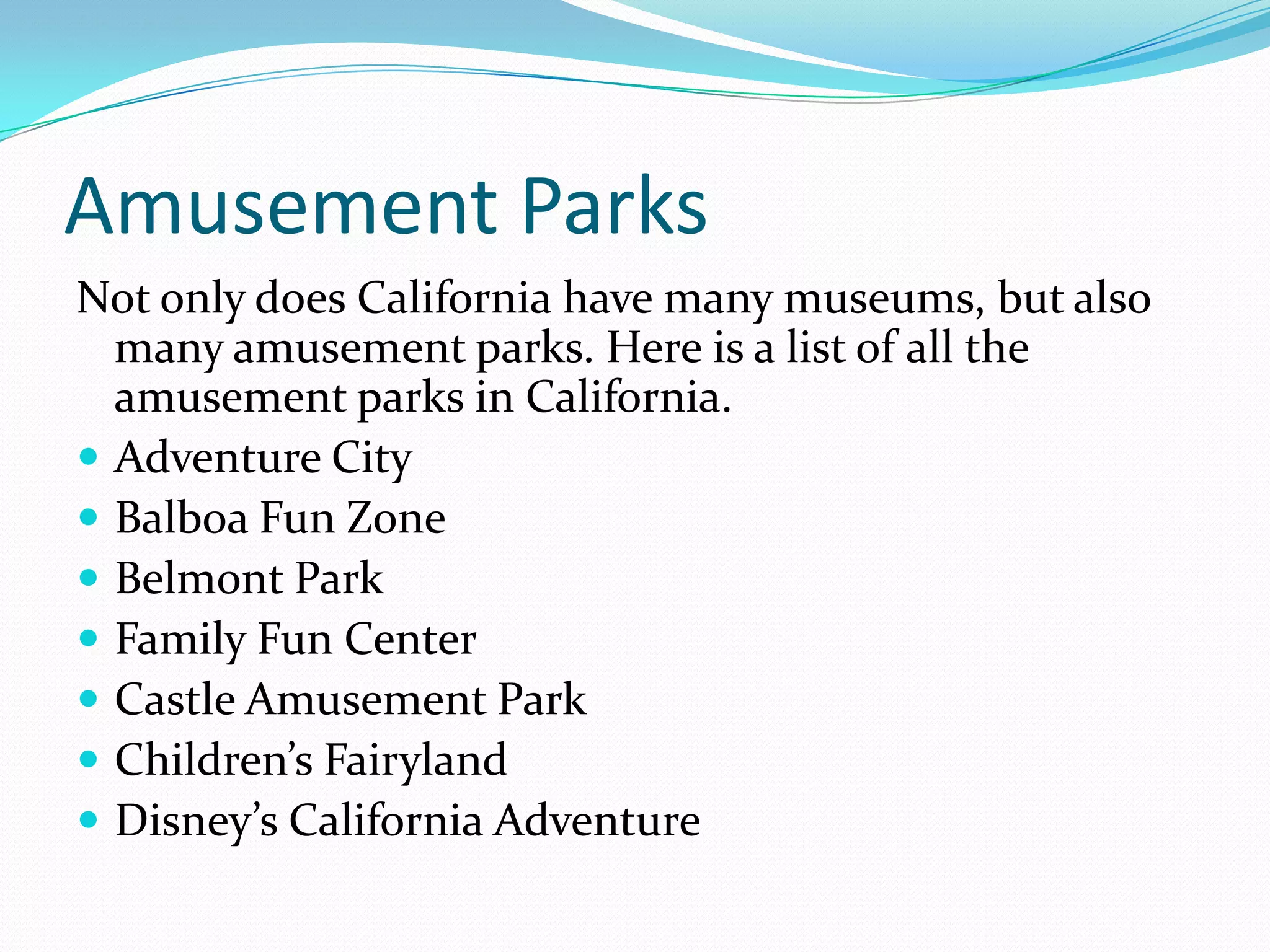 Amusement Parks

Not only does California have many museums, but also many amusement parks. Here is a list of all the amusement parks in California.

- Adventure City
- Balboa Fun Zone
- Belmont Park
- Family Fun Center
- Castle Amusement Park
- Children's Fairyland
- Disney's California Adventure